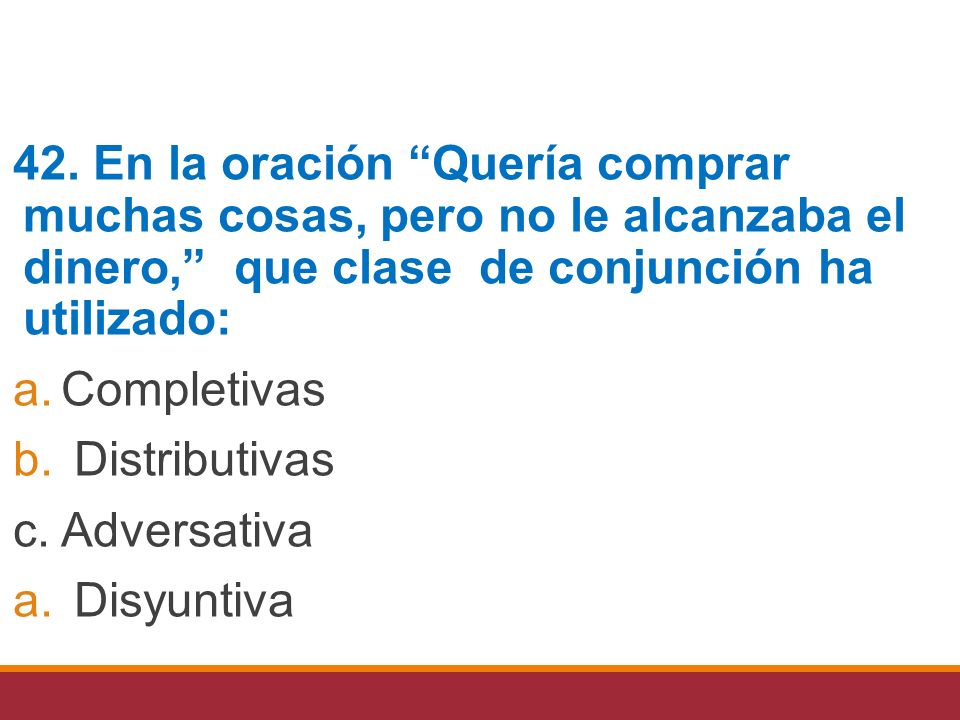 42. En la oración “Quería comprar muchas cosas, pero no le alcanzaba el dinero,” que clase de conjunción ha utilizado:

a. Completivas

b. Distributivas

c. Adversativa

a. Disyuntiva